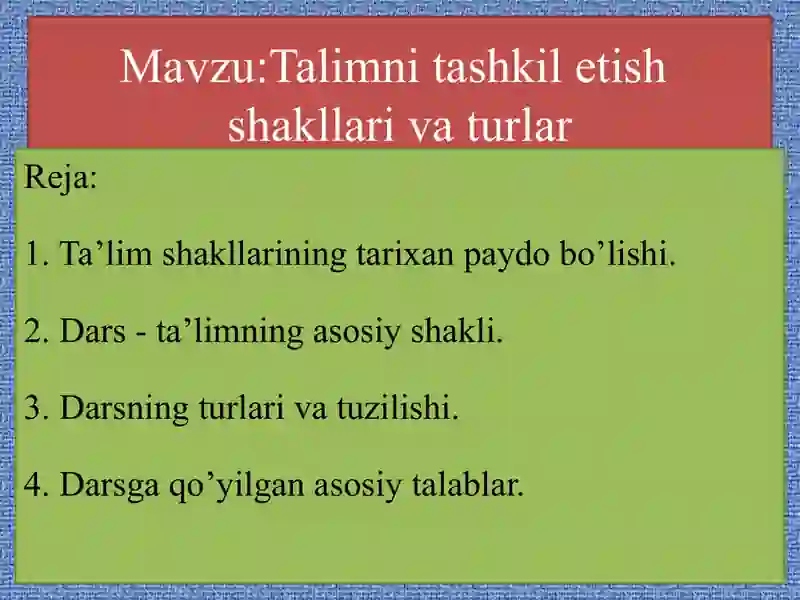 Mavzu:Talimni tashkil etish shakllari va turlar

Reja:

1. Ta’lim shakllarining tarixan paydo bo’lishi.

2. Dars - ta’limning asosiy shakli.

3. Darsning turlari va tuzilishi.

4. Darsga qo’yilgan asosiy talablar.